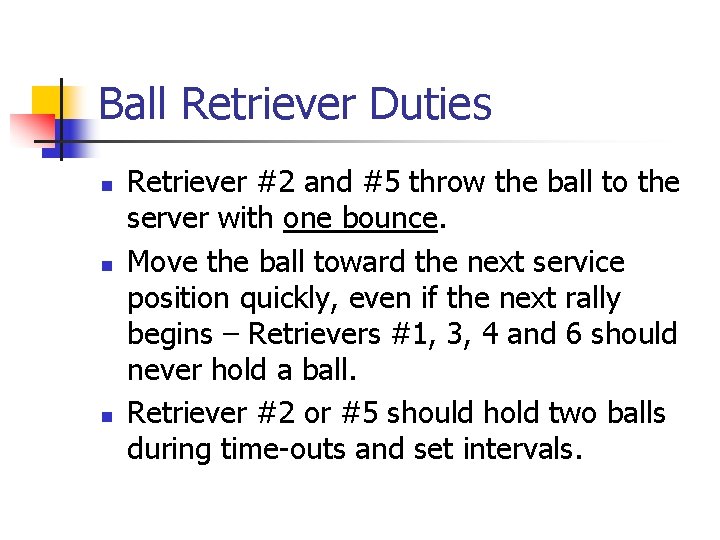 Ball Retriever Duties

- Retriever #2 and #5 throw the ball to the server with one bounce.
- Move the ball toward the next service position quickly, even if the next rally begins – Retrievers #1, 3, 4 and 6 should never hold a ball.
- Retriever #2 or #5 should hold two balls during time-outs and set intervals.